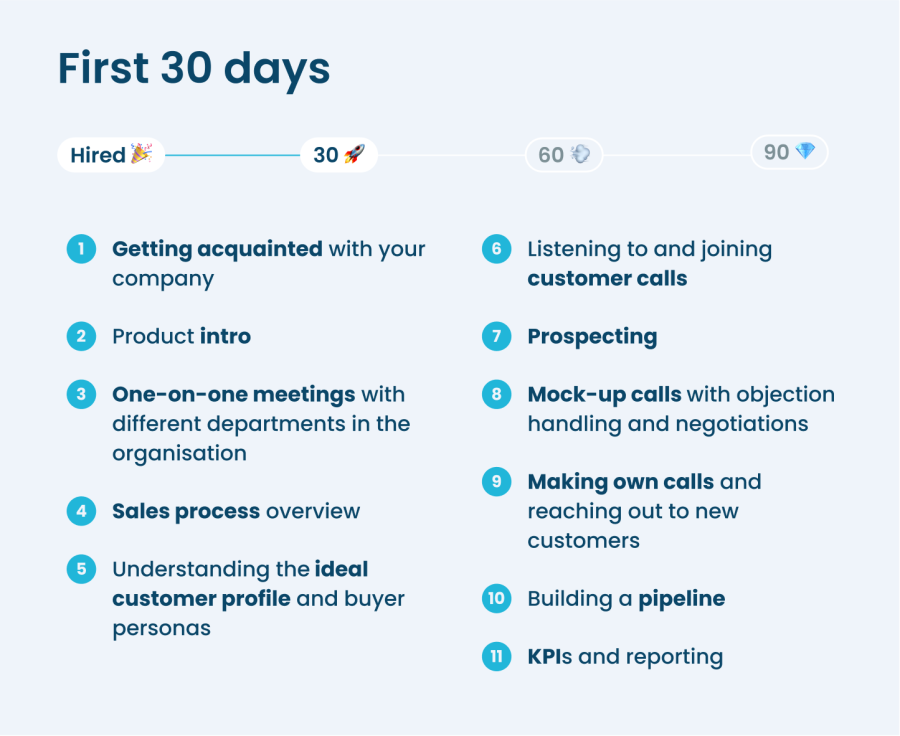 First 30 days

Hired 🎉
30 🚀
60 💨
90 💎

1 Getting acquainted with your company

2 Product intro

3 One-on-one meetings with different departments in the organisation

4 Sales process overview

5 Understanding the ideal customer profile and buyer personas

6 Listening to and joining customer calls

7 Prospecting

8 Mock-up calls with objection handling and negotiations

9 Making own calls and reaching out to new customers

10 Building a pipeline

11 KPIs and reporting